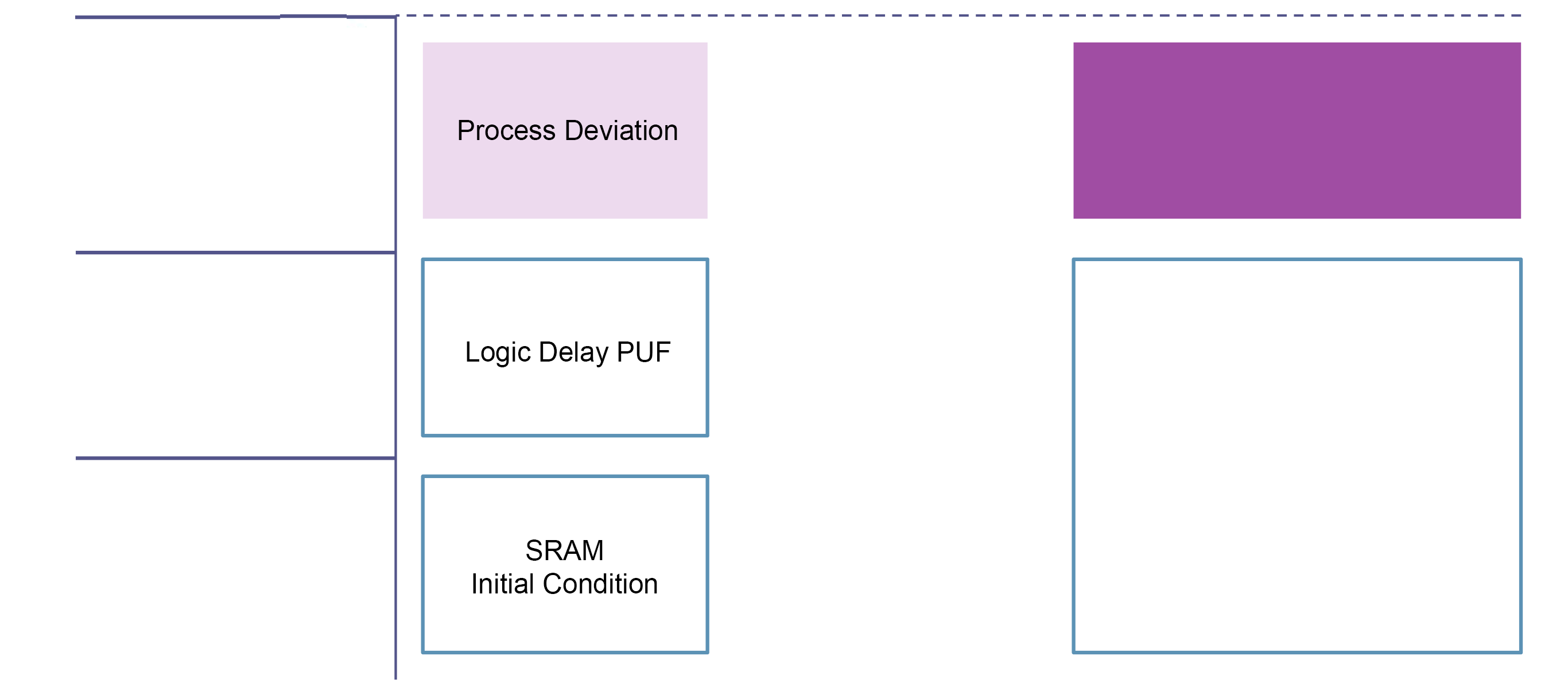 Process Deviation

Logic Delay PUF

SRAM
Initial Condition